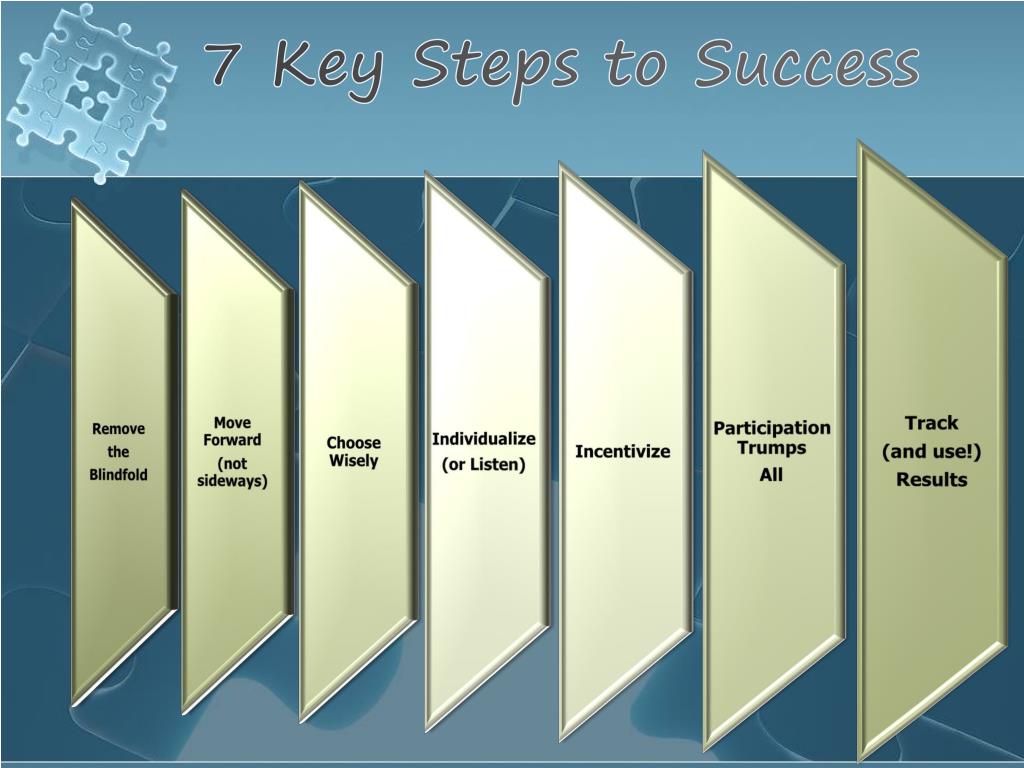 7 Key Steps to Success

Remove the Blindfold

Move Forward (not sideways)

Choose Wisely

Individualize (or Listen)

Incentivize

Participation Trumps All

Track (and use!) Results